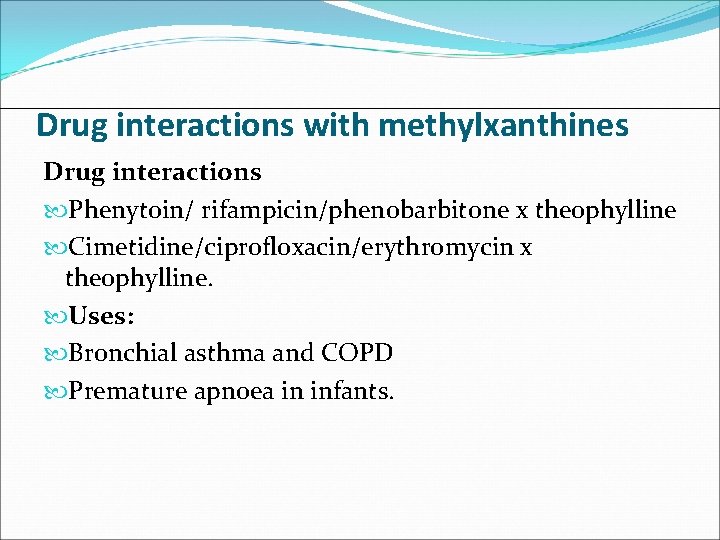 Drug interactions with methylxanthines

Drug interactions

Phenytoin/ rifampicin/phenobarbitone x theophylline

Cimetidine/ciprofloxacin/erythromycin x theophylline.

Uses:

Bronchial asthma and COPD

Premature apnoea in infants.